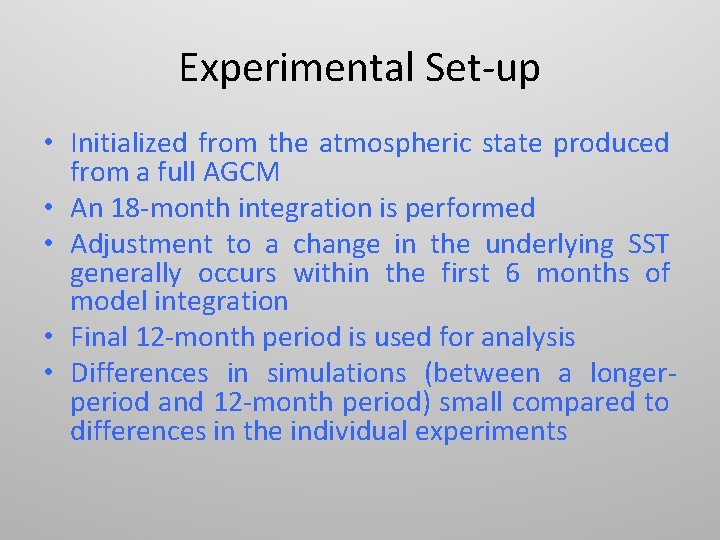 Experimental Set-up

• Initialized from the atmospheric state produced from a full AGCM
• An 18-month integration is performed
• Adjustment to a change in the underlying SST generally occurs within the first 6 months of model integration
• Final 12-month period is used for analysis
• Differences in simulations (between a longer-period and 12-month period) small compared to differences in the individual experiments